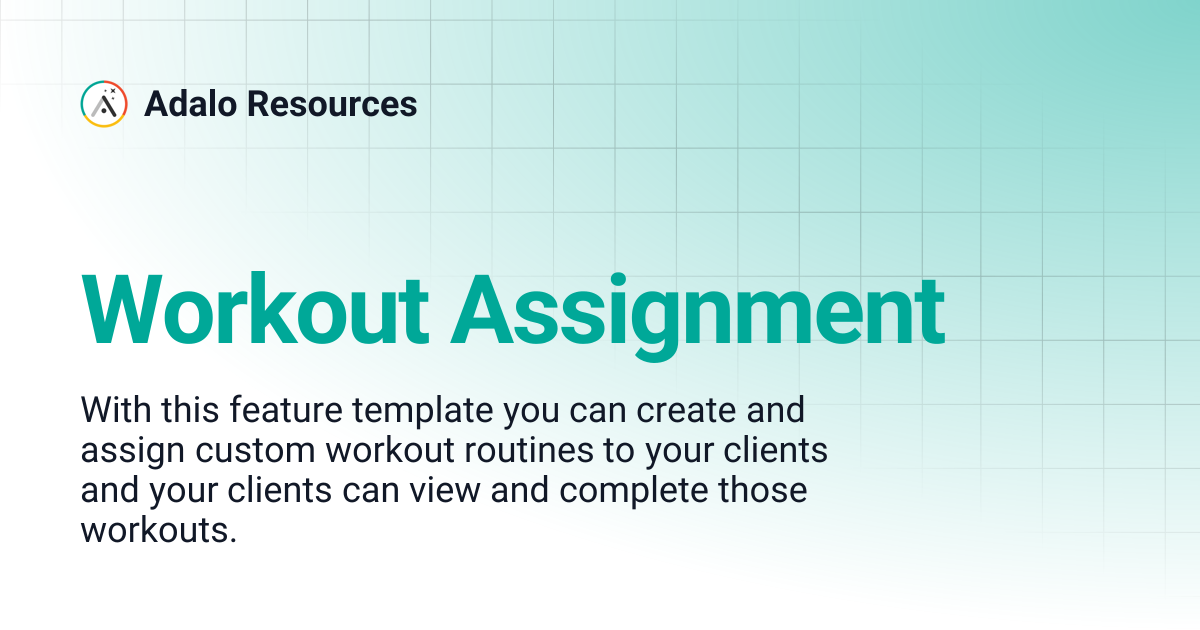 Adalo Resources

Workout Assignment

With this feature template you can create and assign custom workout routines to your clients and your clients can view and complete those workouts.